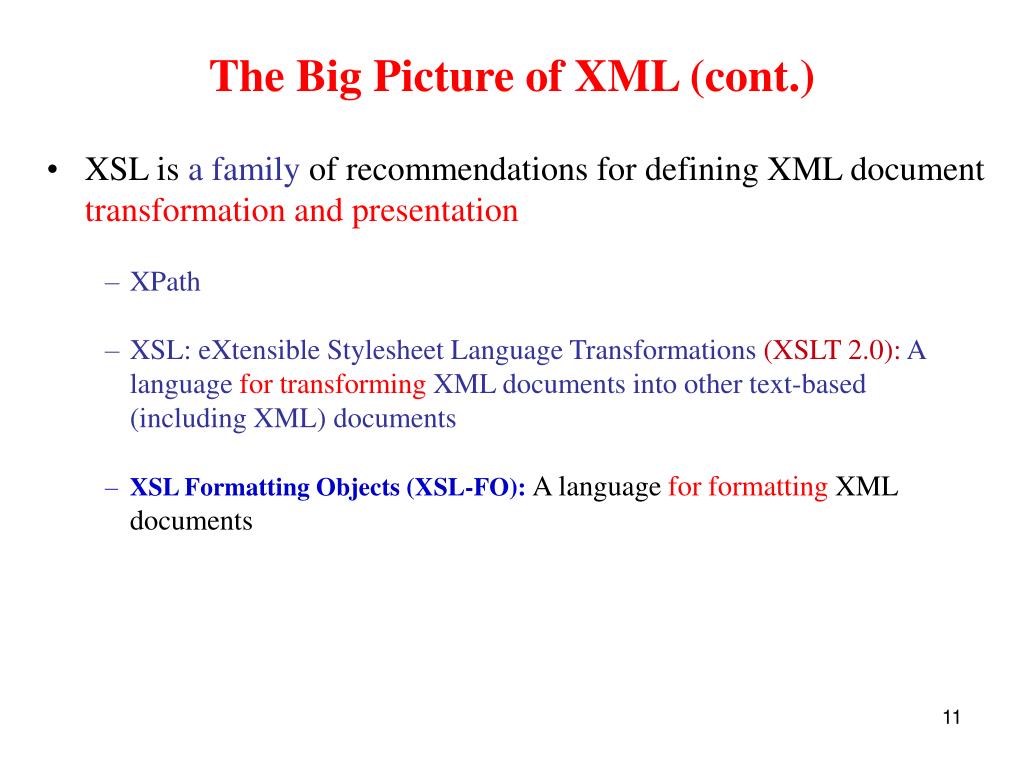 The Big Picture of XML (cont.)

• XSL is a family of recommendations for defining XML document transformation and presentation

– XPath

– XSL: eXtensible Stylesheet Language Transformations (XSLT 2.0): A language for transforming XML documents into other text-based (including XML) documents

– XSL Formatting Objects (XSL-FO): A language for formatting XML documents

11